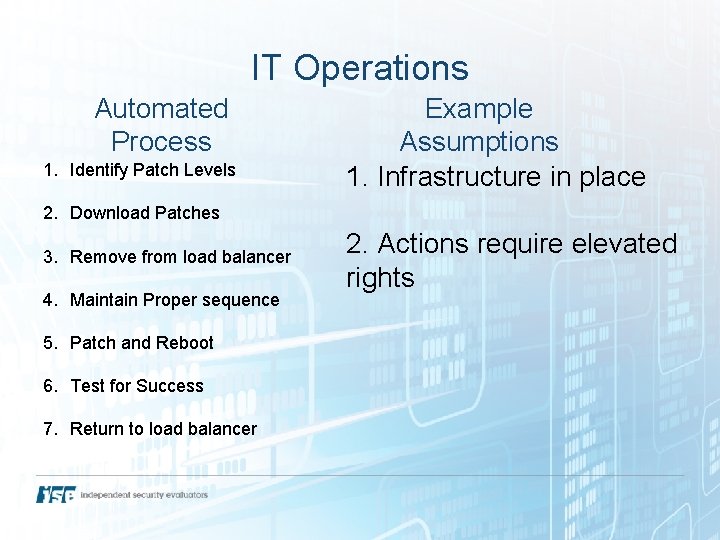 IT Operations

Automated Process

1. Identify Patch Levels
2. Download Patches
3. Remove from load balancer
4. Maintain Proper sequence
5. Patch and Reboot
6. Test for Success
7. Return to load balancer

Example Assumptions

1. Infrastructure in place

2. Actions require elevated rights

ISE independent security evaluators